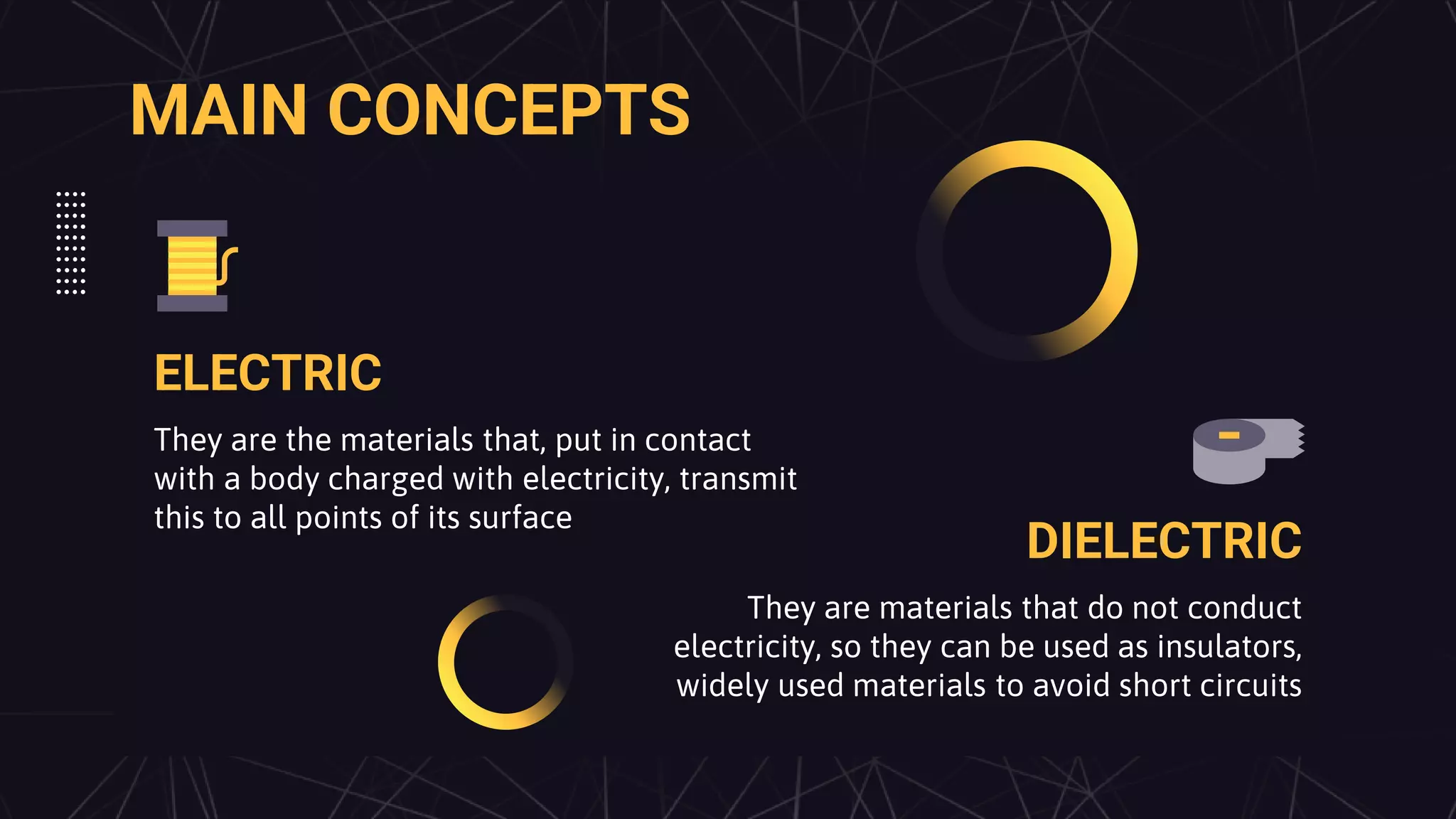 MAIN CONCEPTS

ELECTRIC

They are the materials that, put in contact with a body charged with electricity, transmit this to all points of its surface

DIELECTRIC

They are materials that do not conduct electricity, so they can be used as insulators, widely used materials to avoid short circuits